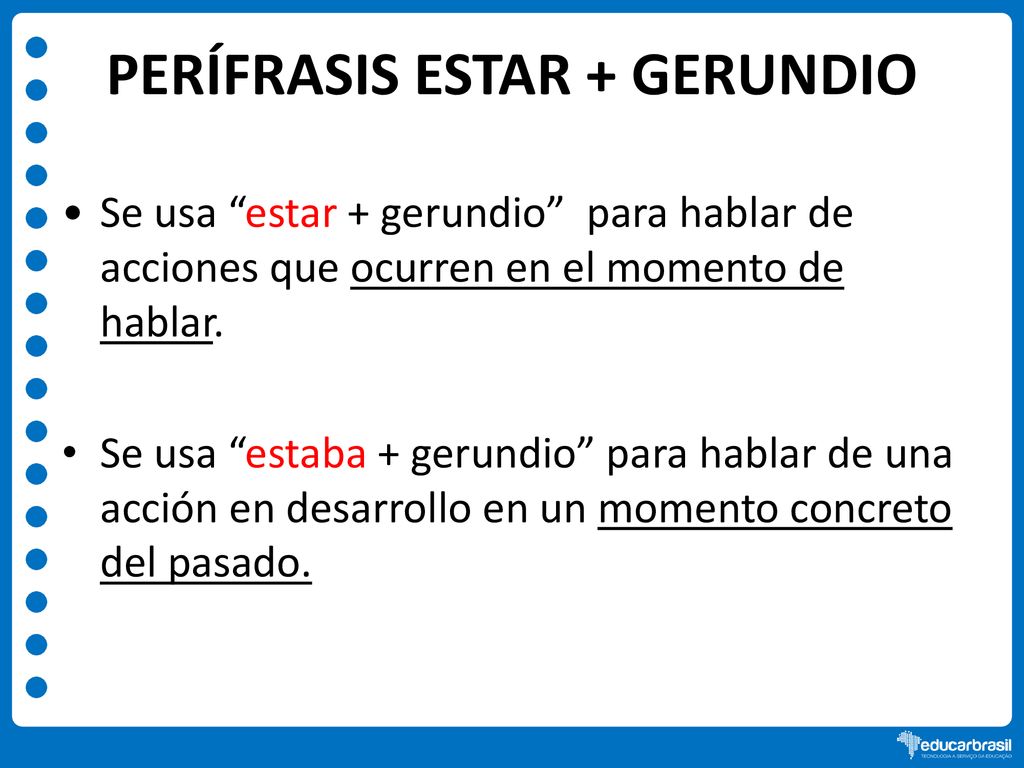 PERÍFRASIS ESTAR + GERUNDIO

• Se usa “estar + gerundio” para hablar de acciones que ocurren en el momento de hablar.

• Se usa “estaba + gerundio” para hablar de una acción en desarrollo en un momento concreto del pasado.

educarbrasil
TECNOLOGIA A SERVIÇO DA EDUCAÇÃO